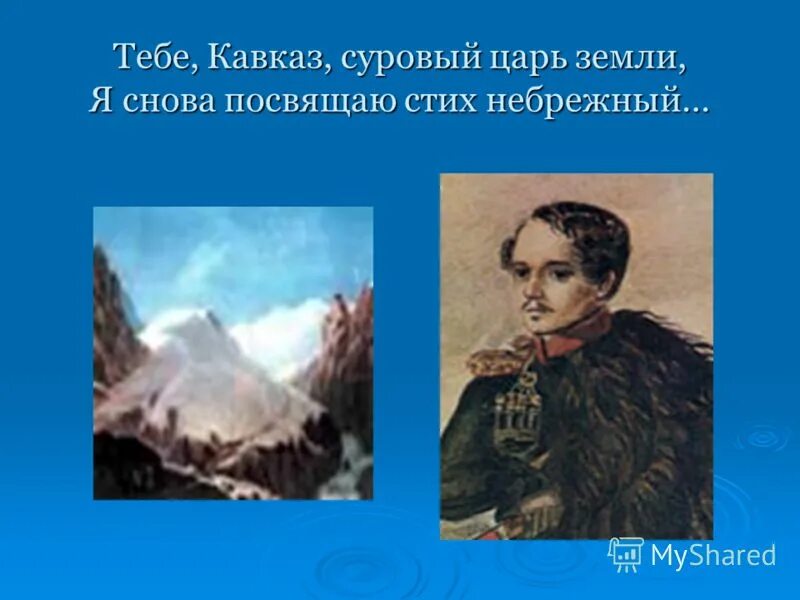 Тебе, Кавказ, суровый царь земли,
Я снова посвящаю стих небрежный…

MyShared